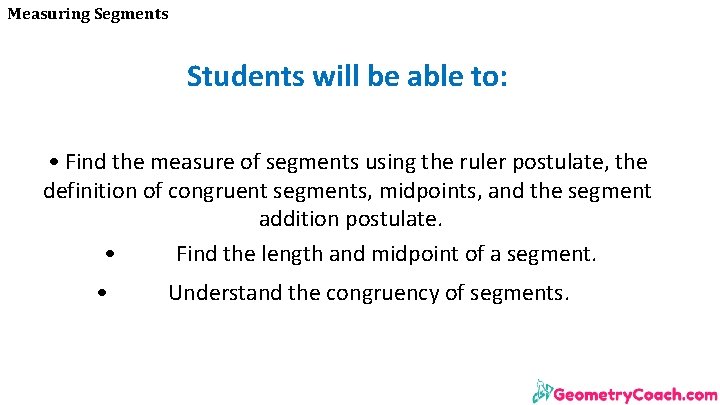 Measuring Segments

Students will be able to:

• Find the measure of segments using the ruler postulate, the definition of congruent segments, midpoints, and the segment addition postulate.

• Find the length and midpoint of a segment.

• Understand the congruency of segments.

GeometryCoach.com